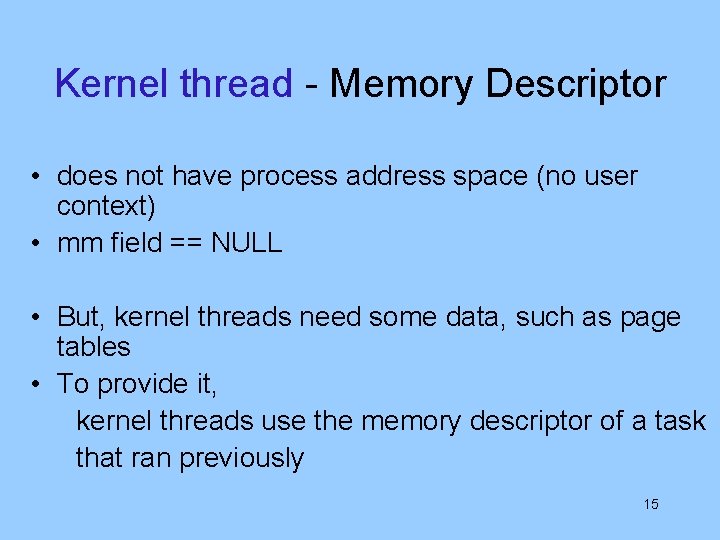 Kernel thread - Memory Descriptor

• does not have process address space (no user context)
• mm field == NULL

• But, kernel threads need some data, such as page tables
• To provide it,
kernel threads use the memory descriptor of a task that ran previously

15